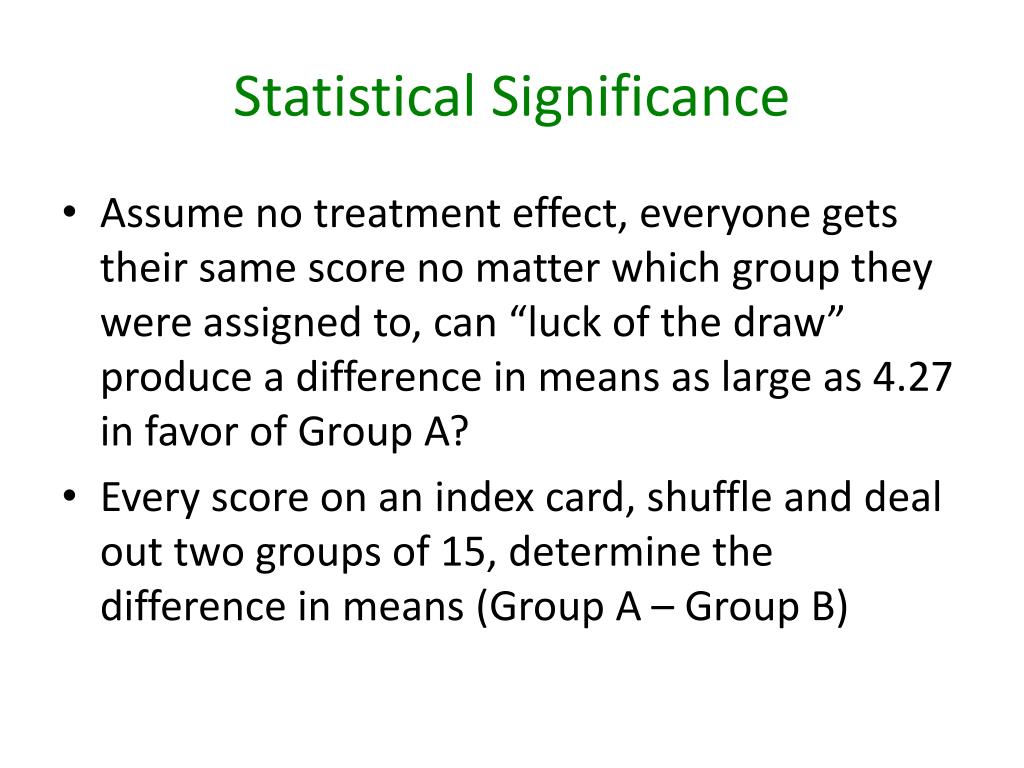 Statistical Significance

• Assume no treatment effect, everyone gets their same score no matter which group they were assigned to, can “luck of the draw” produce a difference in means as large as 4.27 in favor of Group A?

• Every score on an index card, shuffle and deal out two groups of 15, determine the difference in means (Group A – Group B)